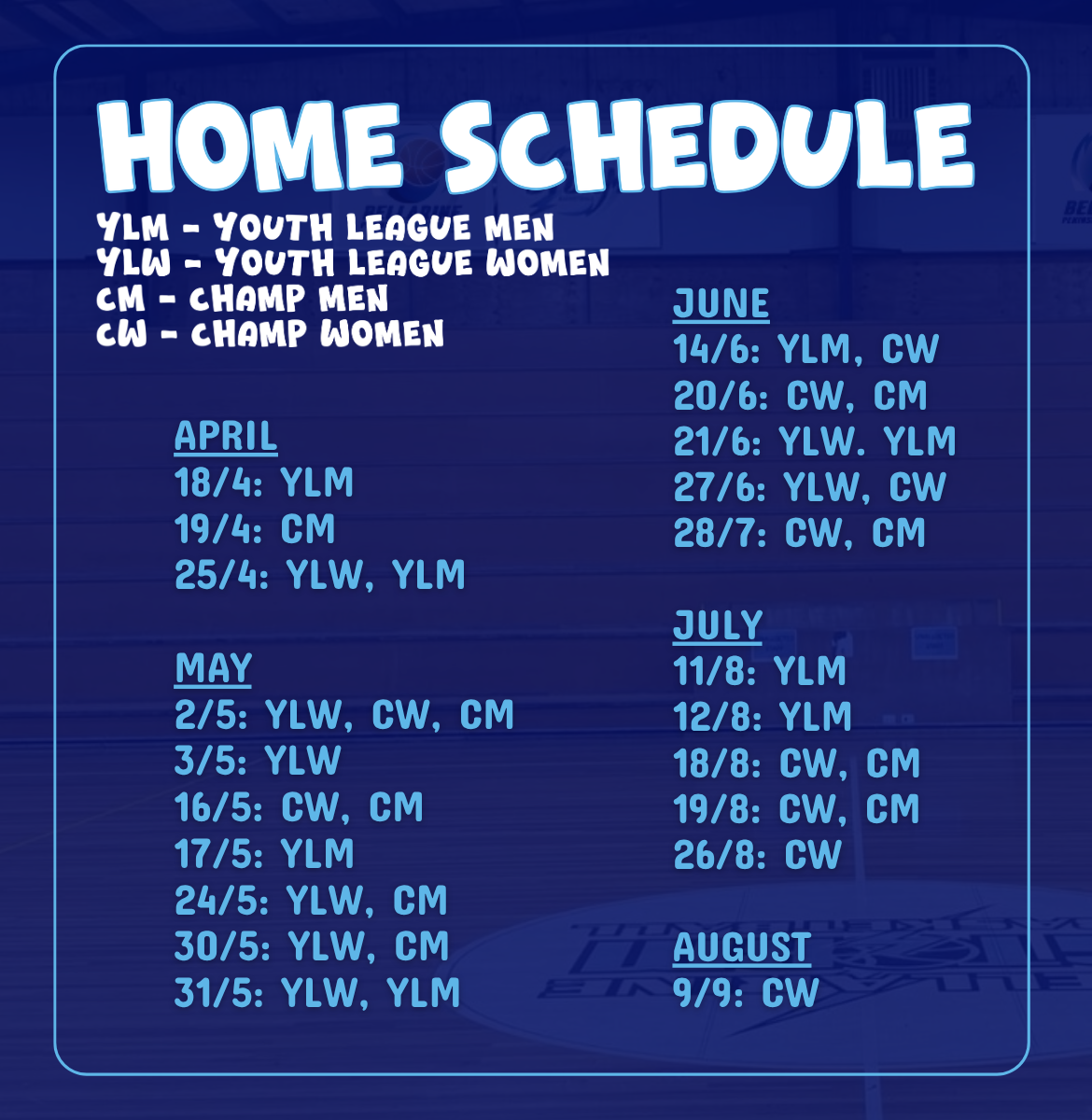 HOME SCHEDULE

YLM - YOUTH LEAGUE MEN
YLW - YOUTH LEAGUE WOMEN
CM - CHAMP MEN
CW - CHAMP WOMEN

APRIL
18/4: YLM
19/4: CM
25/4: YLW, YLM

MAY
2/5: YLW, CW, CM
3/5: YLW
16/5: CW, CM
17/5: YLM
24/5: YLW, CM
30/5: YLW, CM
31/5: YLW, YLM

JUNE
14/6: YLM, CW
20/6: CW, CM
21/6: YLW. YLM
27/6: YLW, CW
28/7: CW, CM

JULY
11/8: YLM
12/8: YLM
18/8: CW, CM
19/8: CW, CM
26/8: CW

AUGUST
9/9: CW